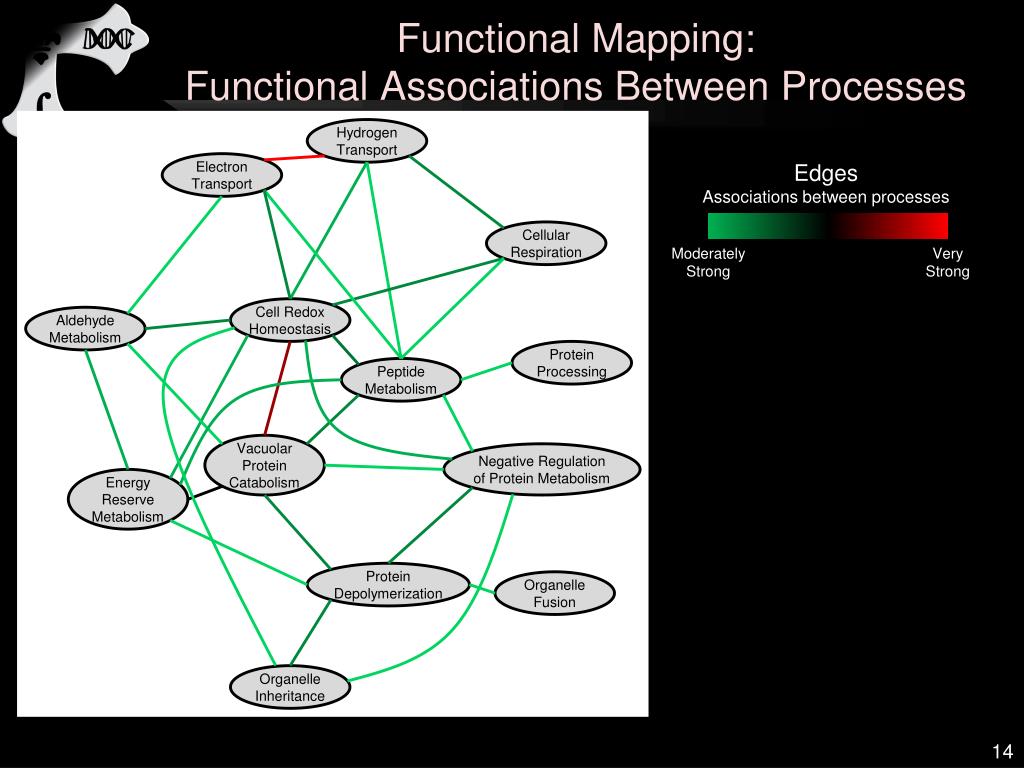 Functional Mapping:
Functional Associations Between Processes

Hydrogen Transport

Electron Transport

Cellular Respiration

Aldehyde Metabolism

Cell Redox Homeostasis

Peptide Metabolism

Protein Processing

Vacuolar Protein Catabolism

Negative Regulation of Protein Metabolism

Energy Reserve Metabolism

Protein Depolymerization

Organelle Fusion

Organelle Inheritance

Edges
Associations between processes

Moderately Strong

Very Strong

14